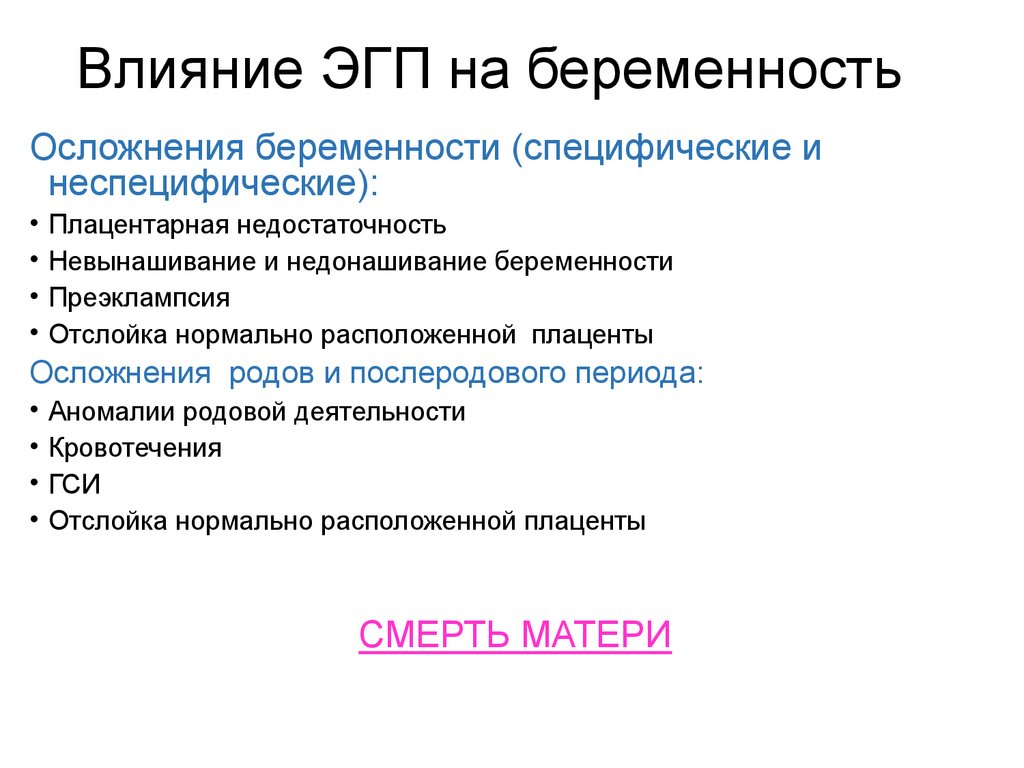 Влияние ЭГП на беременность

Осложнения беременности (специфические и неспецифические):

• Плацентарная недостаточность
• Невынашивание и недонашивание беременности
• Преэклампсия
• Отслойка нормально расположенной плаценты

Осложнения родов и послеродового периода:

• Аномалии родовой деятельности
• Кровотечения
• ГСИ
• Отслойка нормально расположенной плаценты

СМЕРТЬ МАТЕРИ